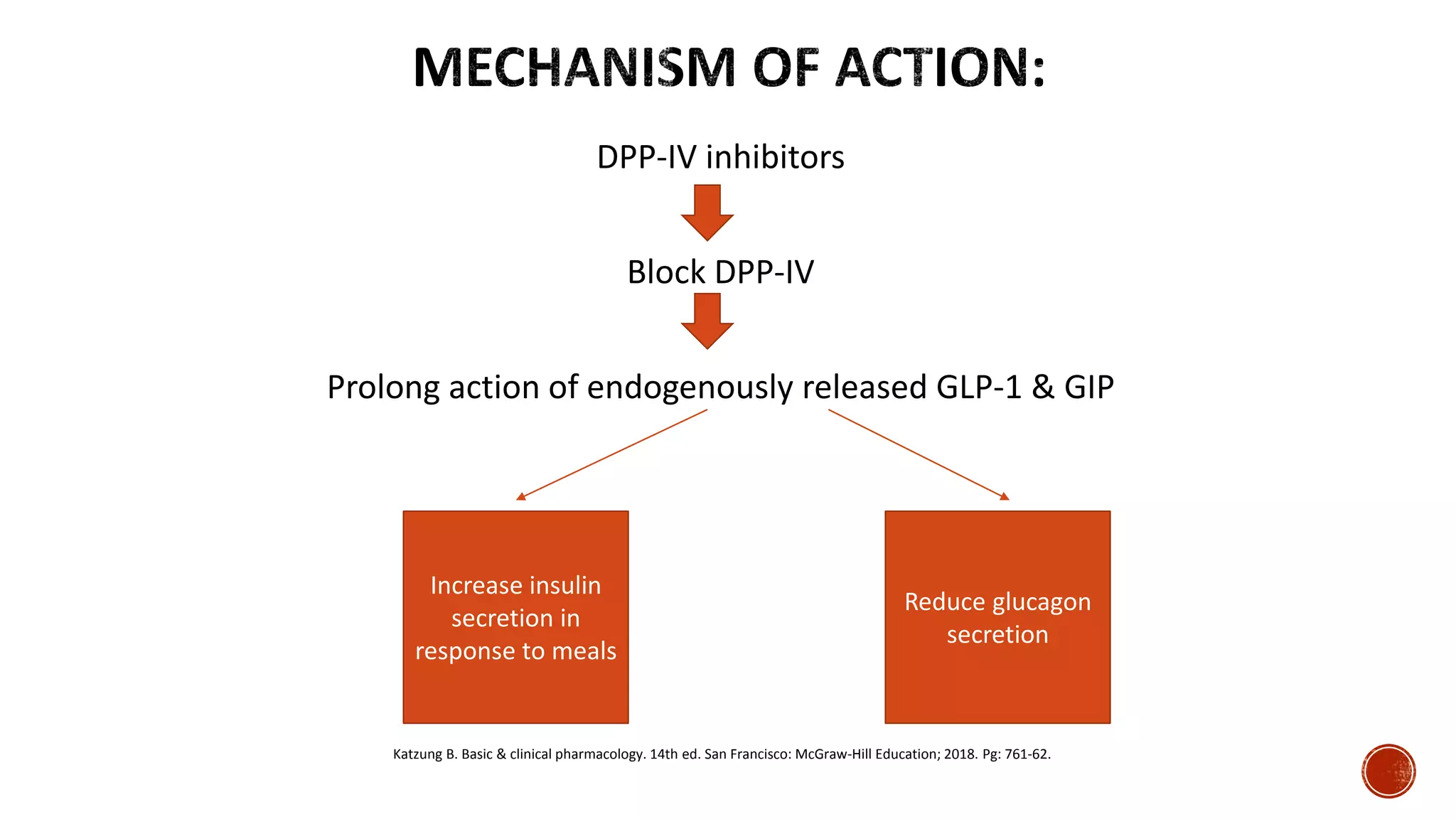 MECHANISM OF ACTION:

DPP-IV inhibitors

Block DPP-IV

Prolong action of endogenously released GLP-1 & GIP

Increase insulin secretion in response to meals

Reduce glucagon secretion

Katzung B. Basic & clinical pharmacology. 14th ed. San Francisco: McGraw-Hill Education; 2018. Pg: 761-62.